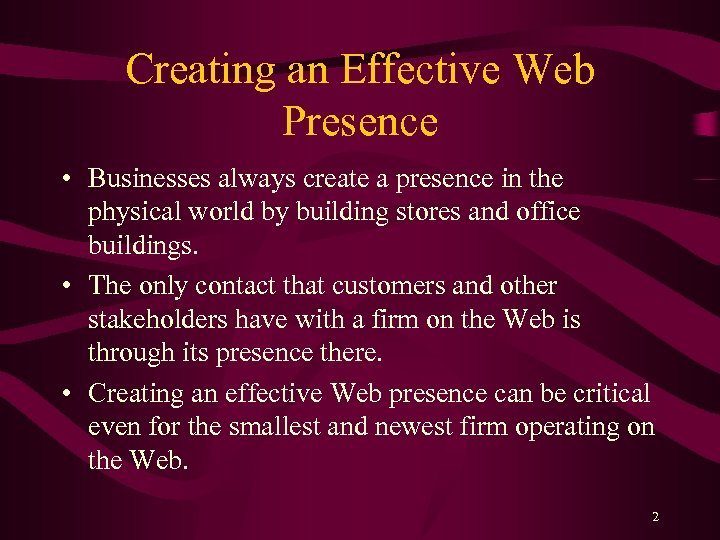 Creating an Effective Web Presence

• Businesses always create a presence in the physical world by building stores and office buildings.

• The only contact that customers and other stakeholders have with a firm on the Web is through its presence there.

• Creating an effective Web presence can be critical even for the smallest and newest firm operating on the Web.

2